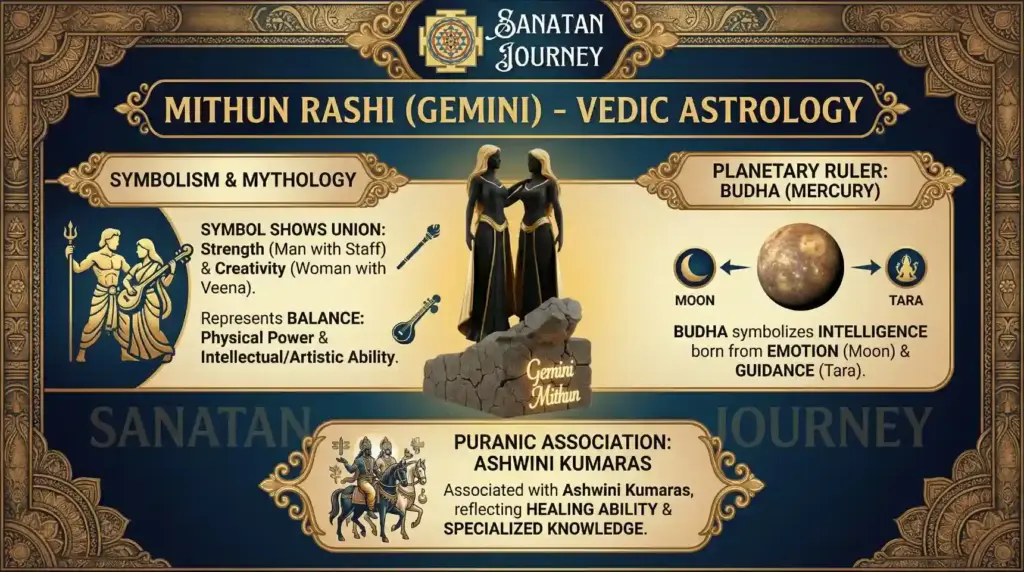 SANATAN JOURNEY

MITHUN RASHI (GEMINI) - VEDIC ASTROLOGY

SYMBOLISM & MYTHOLOGY

SYMBOL SHOWS UNION: Strength (Man with Staff) & Creativity (Woman with Veena).

Represents BALANCE: Physical Power & Intellectual/Artistic Ability.

Gemini Mithun

PLANETARY RULER: BUDHA (MERCURY)

MOON

TARA

BUDHA symbolizes INTELLIGENCE born from EMOTION (Moon) & GUIDANCE (Tara).

SANATAN JOURNEY

PURANIC ASSOCIATION: ASHWINI KUMARAS

Associated with Ashwini Kumaras, reflecting HEALING ABILITY & SPECIALIZED KNOWLEDGE.